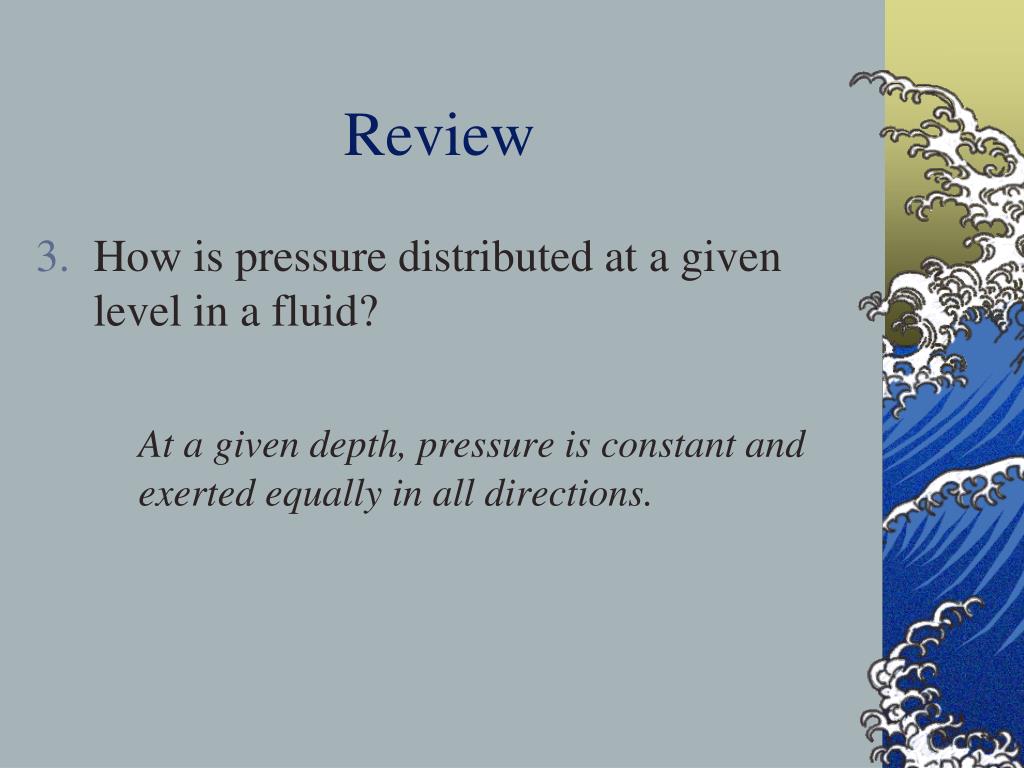 Review

3. How is pressure distributed at a given level in a fluid?

At a given depth, pressure is constant and exerted equally in all directions.